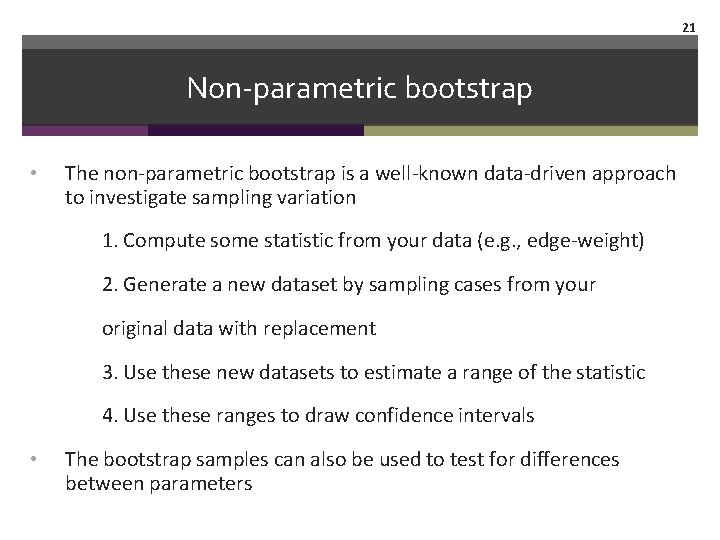 21

Non-parametric bootstrap

• The non-parametric bootstrap is a well-known data-driven approach to investigate sampling variation

1. Compute some statistic from your data (e.g., edge-weight)

2. Generate a new dataset by sampling cases from your

original data with replacement

3. Use these new datasets to estimate a range of the statistic

4. Use these ranges to draw confidence intervals

• The bootstrap samples can also be used to test for differences between parameters